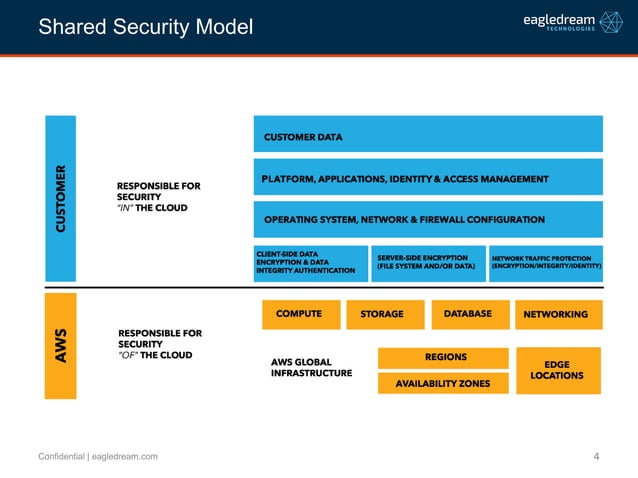 Shared Security Model

eagledream TECHNOLOGIES

CUSTOMER

RESPONSIBLE FOR SECURITY "IN" THE CLOUD

CUSTOMER DATA

PLATFORM, APPLICATIONS, IDENTITY & ACCESS MANAGEMENT

OPERATING SYSTEM, NETWORK & FIREWALL CONFIGURATION

CLIENT-SIDE DATA ENCRYPTION & DATA INTEGRITY AUTHENTICATION

SERVER-SIDE ENCRYPTION (FILE SYSTEM AND/OR DATA)

NETWORK TRAFFIC PROTECTION (ENCRYPTION/INTEGRITY/IDENTITY)

AWS

RESPONSIBLE FOR SECURITY "OF" THE CLOUD

COMPUTE

STORAGE

DATABASE

NETWORKING

AWS GLOBAL INFRASTRUCTURE

REGIONS

AVAILABILITY ZONES

EDGE LOCATIONS

Confidential | eagledream.com

4